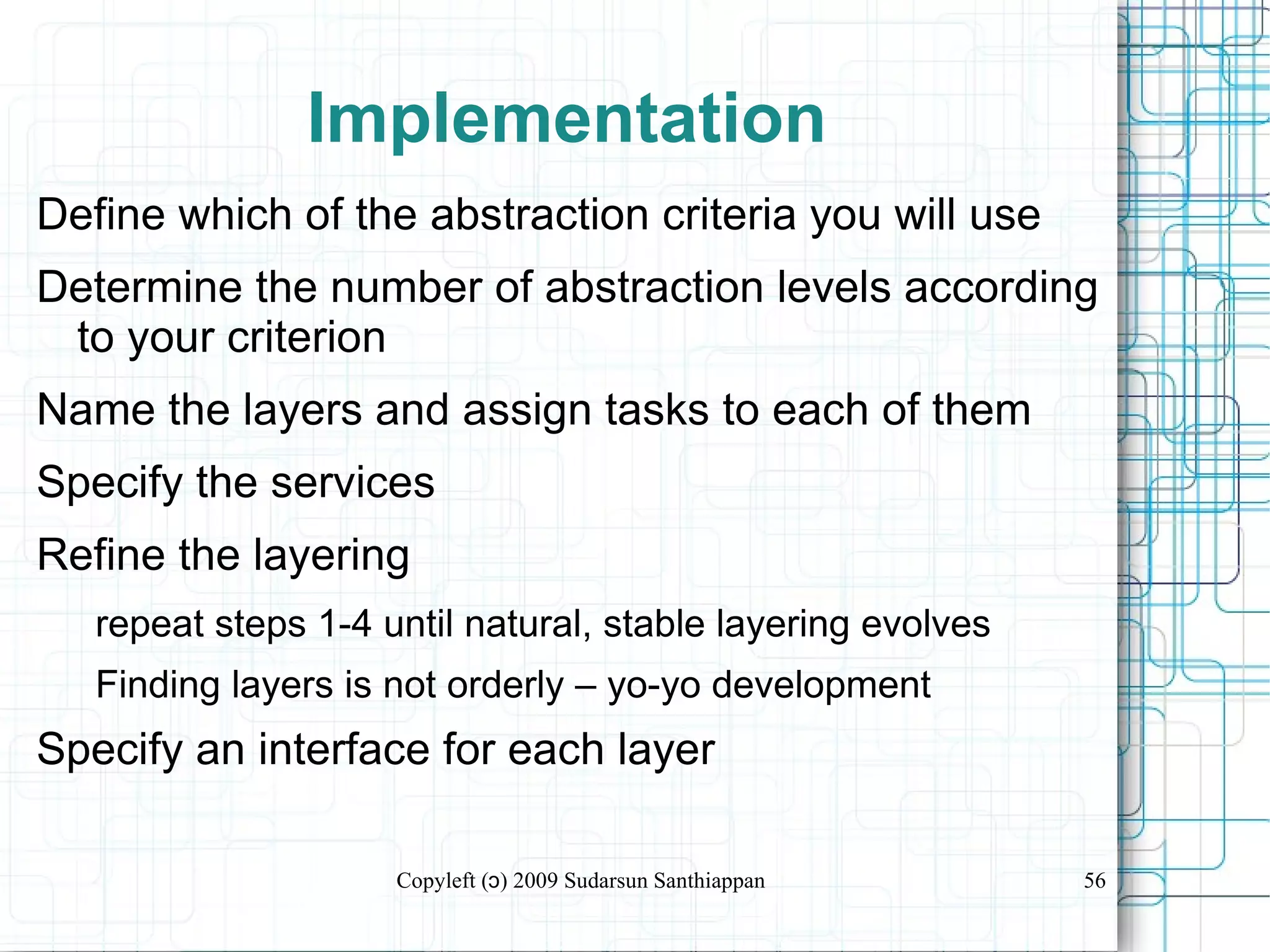 Implementation

Define which of the abstraction criteria you will use

Determine the number of abstraction levels according to your criterion

Name the layers and assign tasks to each of them

Specify the services

Refine the layering

repeat steps 1-4 until natural, stable layering evolves

Finding layers is not orderly – yo-yo development

Specify an interface for each layer

Copyleft (ɔ) 2009 Sudarsun Santhiappan

56